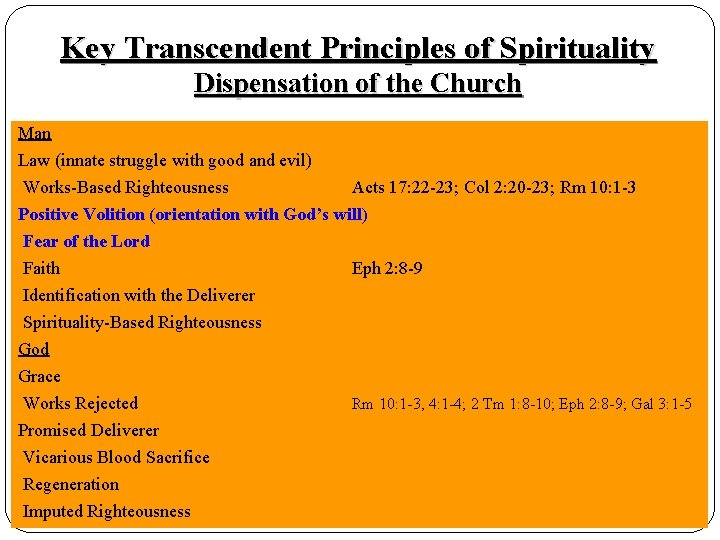 Key Transcendent Principles of Spirituality
Dispensation of the Church

Man
Law (innate struggle with good and evil)
Works-Based Righteousness Acts 17:22-23; Col 2:20-23; Rm 10:1-3
Positive Volition (orientation with God's will)
Fear of the Lord
Faith Eph 2:8-9
Identification with the Deliverer
Spirituality-Based Righteousness
God
Grace
Works Rejected Rm 10:1-3, 4:1-4; 2 Tm 1:8-10; Eph 2:8-9; Gal 3:1-5
Promised Deliverer
Vicarious Blood Sacrifice
Regeneration
Imputed Righteousness